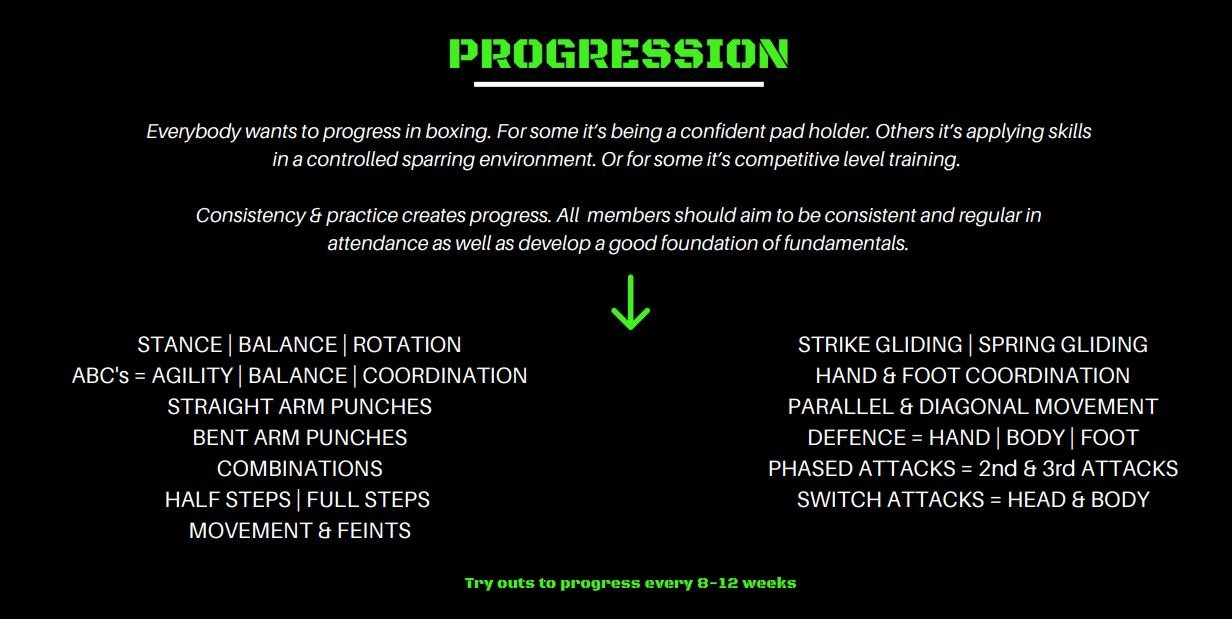 PROGRESSION

Everybody wants to progress in boxing. For some it's being a confident pad holder. Others it's applying skills in a controlled sparring environment. Or for some it's competitive level training.

Consistency & practice creates progress. All members should aim to be consistent and regular in attendance as well as develop a good foundation of fundamentals.

STANCE | BALANCE | ROTATION
ABC's = AGILITY | BALANCE | COORDINATION
STRAIGHT ARM PUNCHES
BENT ARM PUNCHES
COMBINATIONS
HALF STEPS | FULL STEPS
MOVEMENT & FEINTS

STRIKE GLIDING | SPRING GLIDING
HAND & FOOT COORDINATION
PARALLEL & DIAGONAL MOVEMENT
DEFENCE = HAND | BODY | FOOT
PHASED ATTACKS = 2nd & 3rd ATTACKS
SWITCH ATTACKS = HEAD & BODY

Try outs to progress every 8-12 weeks